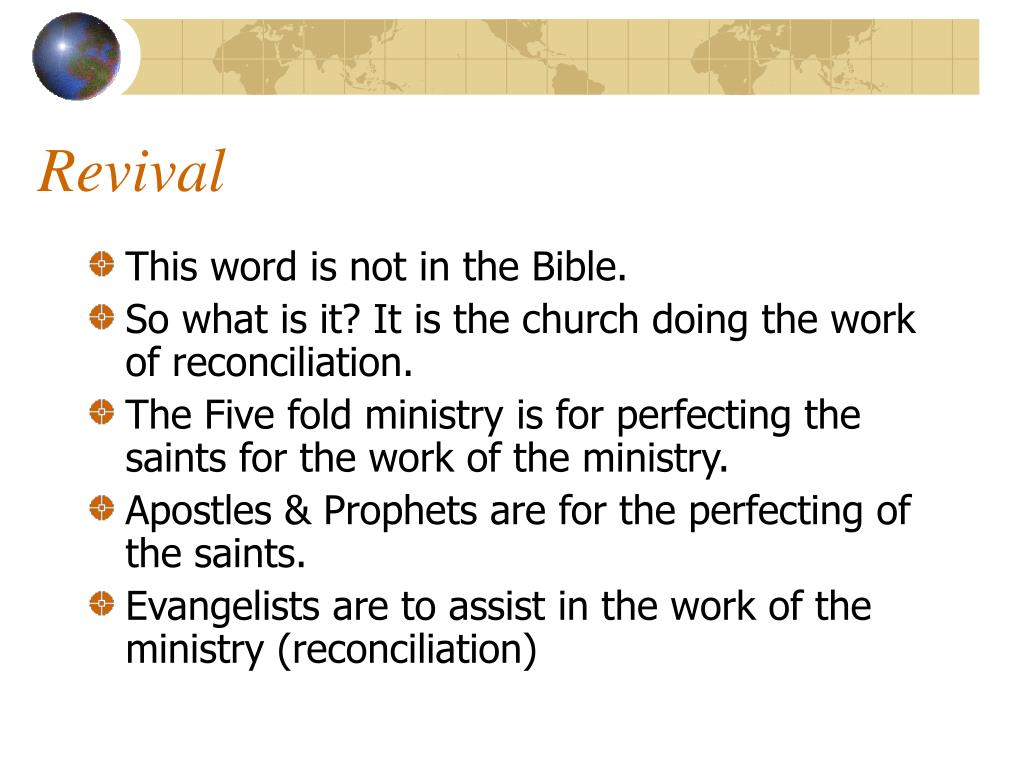 Revival

This word is not in the Bible.

So what is it? It is the church doing the work of reconciliation.

The Five fold ministry is for perfecting the saints for the work of the ministry.

Apostles & Prophets are for the perfecting of the saints.

Evangelists are to assist in the work of the ministry (reconciliation)